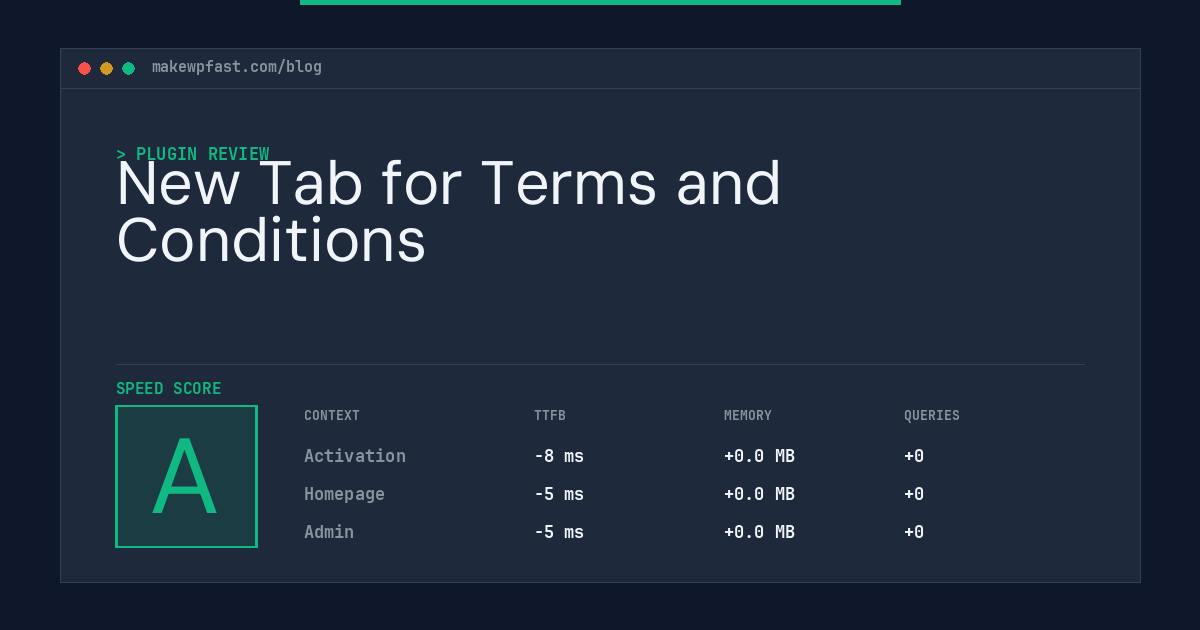 makewpfast.com/blog

> PLUGIN REVIEW

New Tab for Terms and Conditions

SPEED SCORE

A

| CONTEXT | TTFB | MEMORY | QUERIES |
|---|---|---|---|
| Activation | -8 ms | +0.0 MB | +0 |
| Homepage | -5 ms | +0.0 MB | +0 |
| Admin | -5 ms | +0.0 MB | +0 |